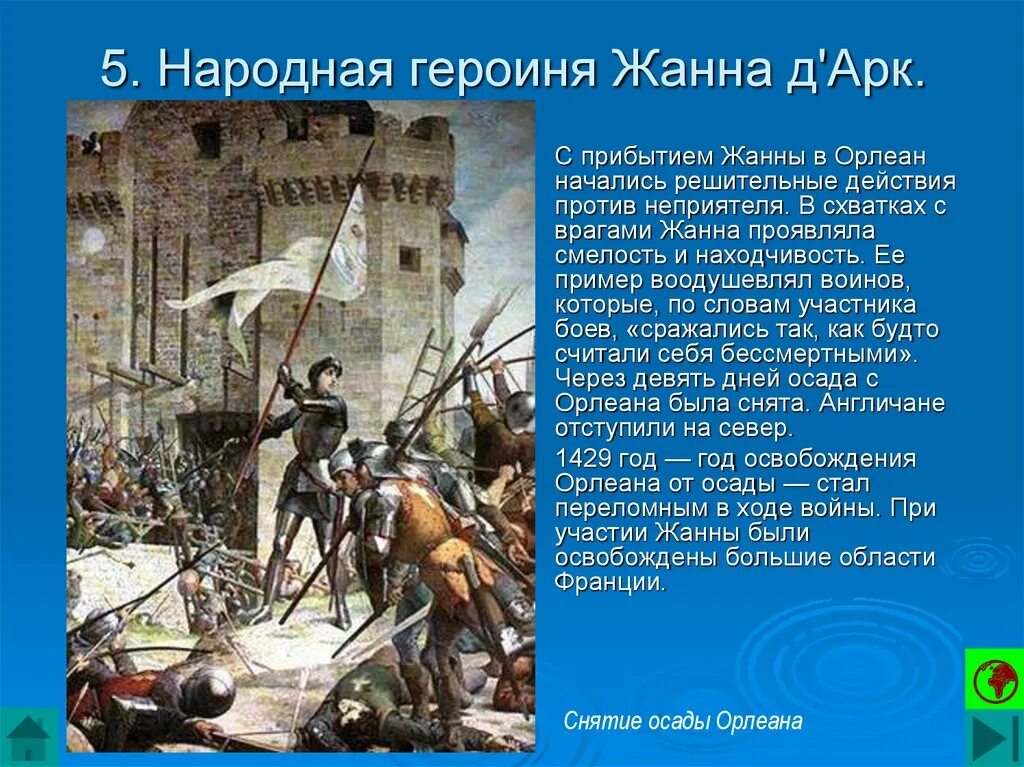 5. Народная героиня Жанна д'Арк.

С прибытием Жанны в Орлеан начались решительные действия против неприятеля. В схватках с врагами Жанна проявляла смелость и находчивость. Ее пример воодушевлял воинов, которые, по словам участника боев, «сражались так, как будто считали себя бессмертными». Через девять дней осада с Орлеана была снята. Англичане отступили на север.

1429 год — год освобождения Орлеана от осады — стал переломным в ходе войны. При участии Жанны были освобождены большие области Франции.

Снятие осады Орлеана